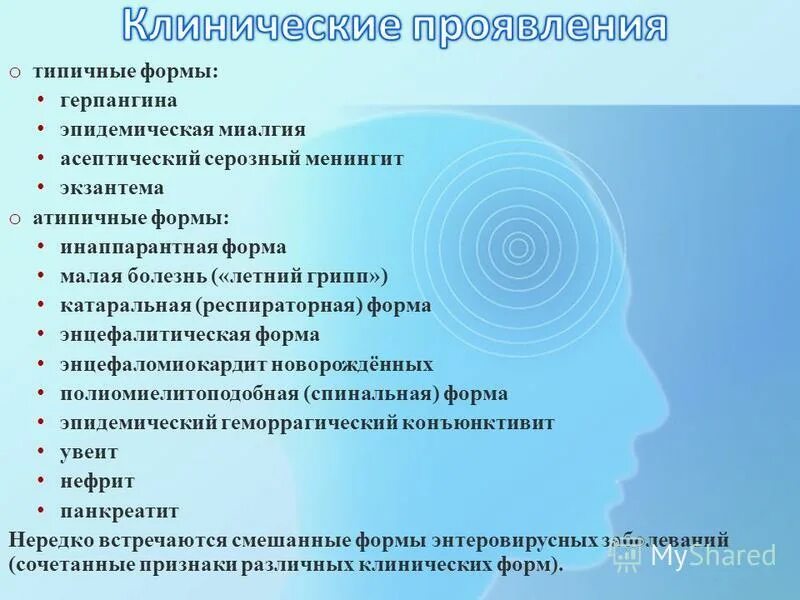 Клинические проявления

o типичные формы:
• герпангина
• эпидемическая миалгия
• асептический серозный менингит
• экзантема

o атипичные формы:
• инаппарантная форма
• малая болезнь («летний грипп»)
• катаральная (респираторная) форма
• энцефалитическая форма
• энцефаломиокардит новорождённых
• полиомиелитоподобная (спинальная) форма
• эпидемический геморрагический конъюнктивит
• увеит
• нефрит
• панкреатит

Нередко встречаются смешанные формы энтеровирусных заболеваний (сочетанные признаки различных клинических форм).

MyShared